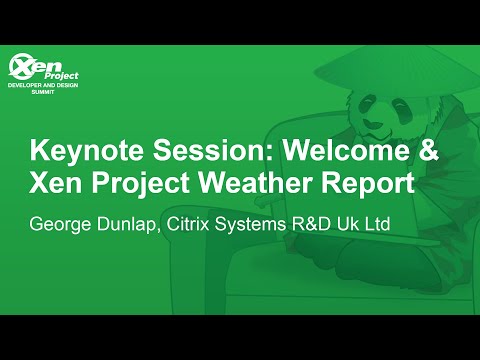 Xen Project
DEVELOPER AND DESIGN SUMMIT

Keynote Session: Welcome & Xen Project Weather Report

George Dunlap, Citrix Systems R&D Uk Ltd